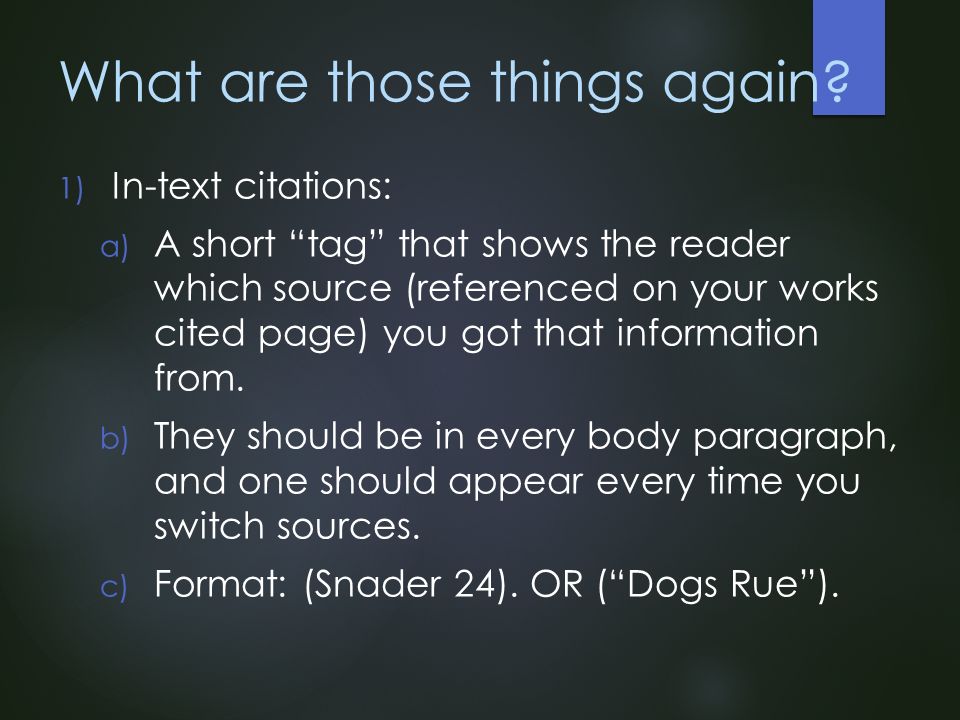 What are those things again?

1) In-text citations:

a) A short “tag” that shows the reader which source (referenced on your works cited page) you got that information from.

b) They should be in every body paragraph, and one should appear every time you switch sources.

c) Format: (Snader 24). OR (“Dogs Rue”).